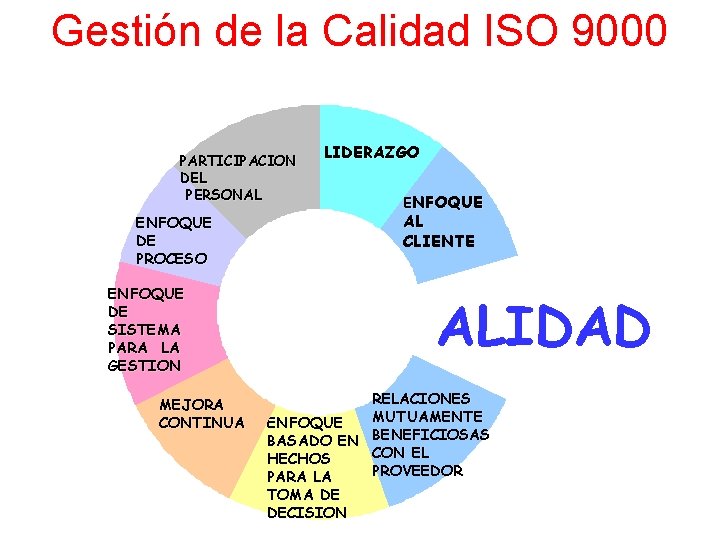 Gestión de la Calidad ISO 9000

LIDERAZGO

ENFOQUE AL CLIENTE

ALIDAD

RELACIONES MUTUAMENTE BENEFICIOSAS CON EL PROVEEDOR

ENFOQUE BASADO EN HECHOS PARA LA TOMA DE DECISION

MEJORA CONTINUA

ENFOQUE DE SISTEMA PARA LA GESTION

ENFOQUE DE PROCESO

PARTICIPACION DEL PERSONAL